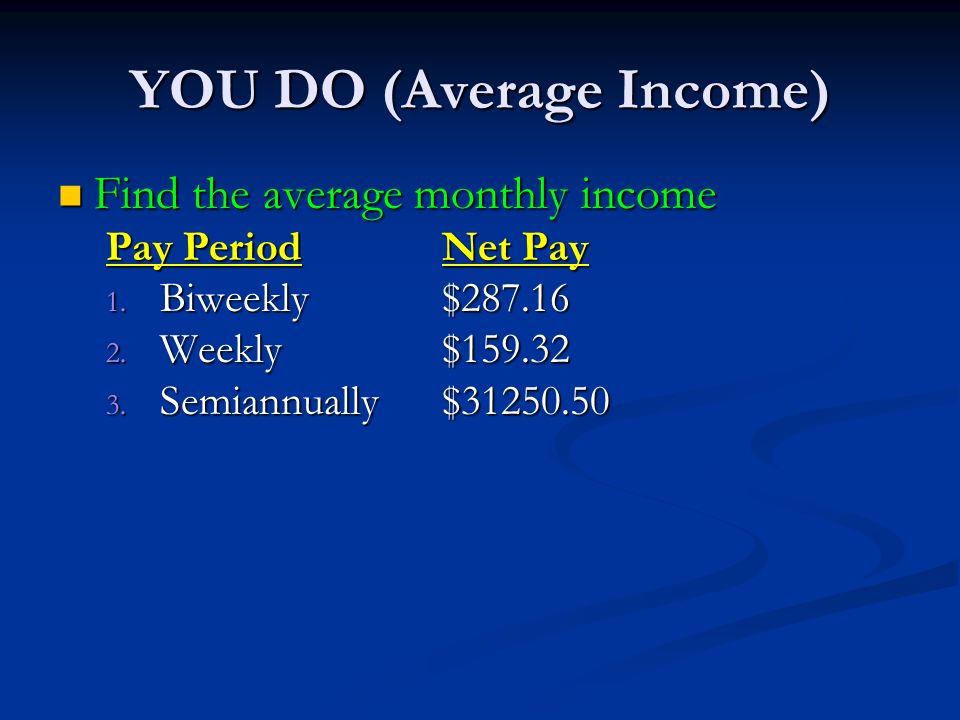 YOU DO (Average Income)

Find the average monthly income

| Pay Period | Net Pay |
|---|---|
| 1. Biweekly | \$287.16 |
| 2. Weekly | \$159.32 |
| 3. Semiannually | \$31250.50 |